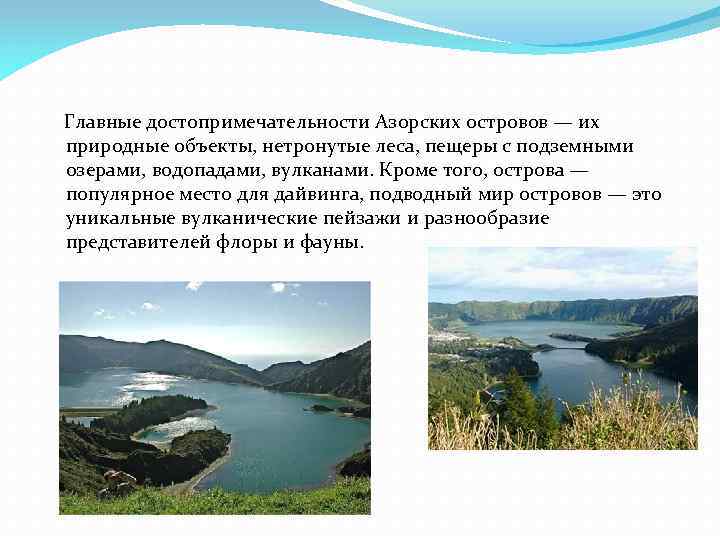 Главные достопримечательности Азорских островов — их природные объекты, нетронутые леса, пещеры с подземными озерами, водопадами, вулканами. Кроме того, острова — популярное место для дайвинга, подводный мир островов — это уникальные вулканические пейзажи и разнообразие представителей флоры и фауны.